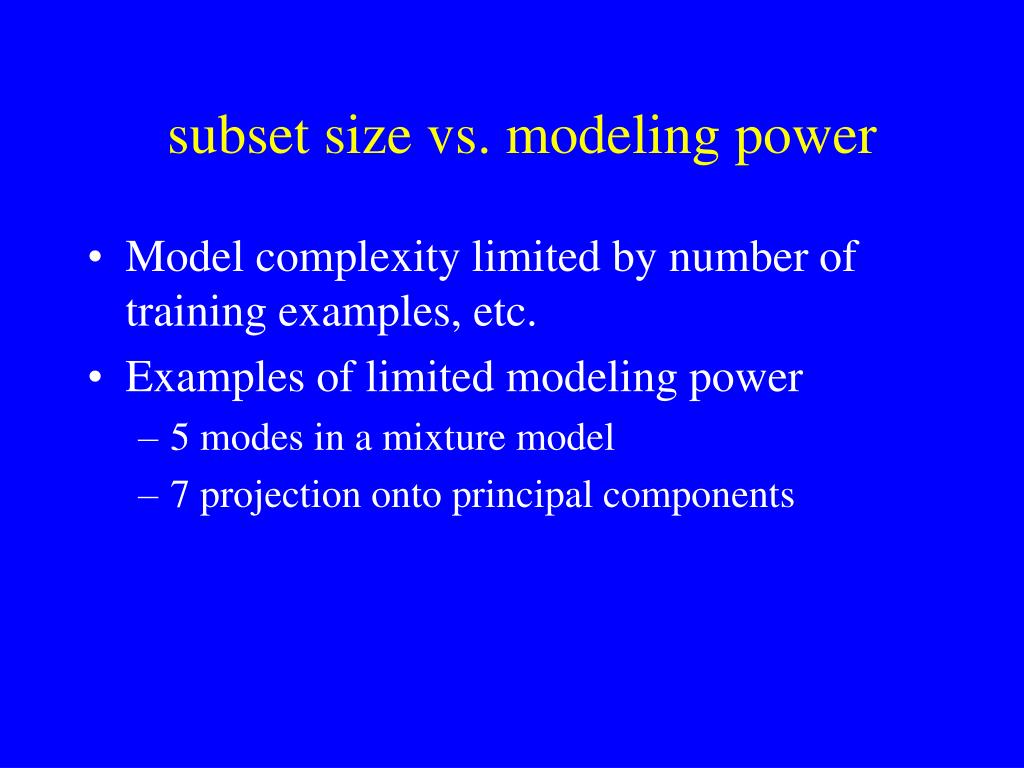 subset size vs. modeling power

• Model complexity limited by number of training examples, etc.
• Examples of limited modeling power
– 5 modes in a mixture model
– 7 projection onto principal components